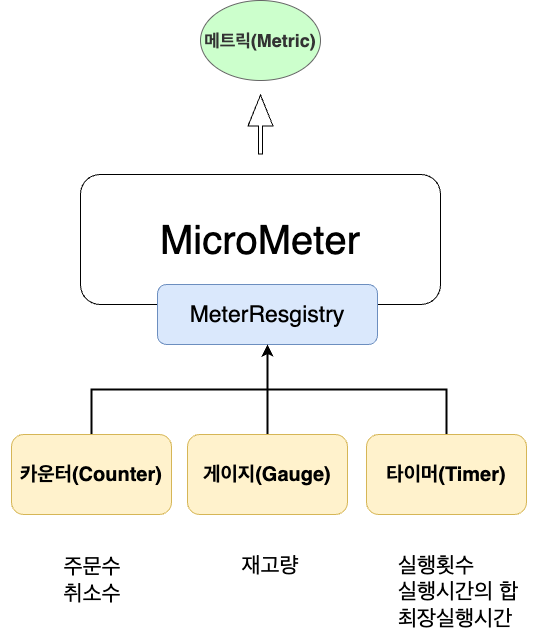 메트릭(Metric)

MicroMeter

MeterResgistry

카운터(Counter)

게이지(Gauge)

타이머(Timer)

주문수
취소수

재고량

실행횟수
실행시간의 합
최장실행시간